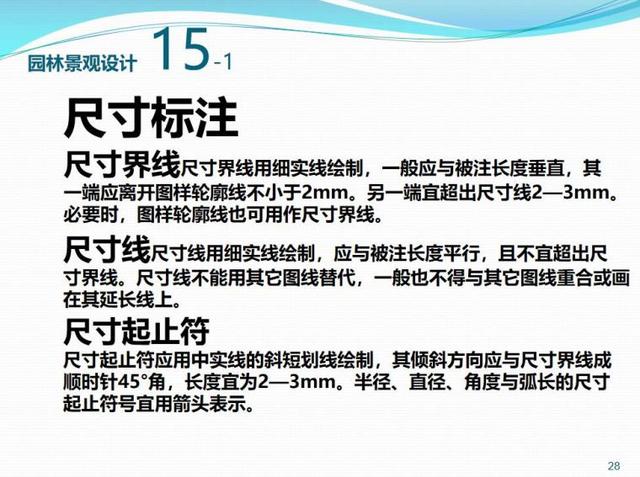 园林景观设计 15-1

尺寸标注

尺寸界线尺寸界线用细实线绘制，一般应与被注长度垂直，其一端应离开图样轮廓线不小于2mm。另一端宜超出尺寸线2—3mm。必要时，图样轮廓线也可用作尺寸界线。

尺寸线尺寸线用细实线绘制，应与被注长度平行，且不宜超出尺寸界线。尺寸线不能用其它图线替代，一般也不得与其它图线重合或画在其延长线上。

尺寸起止符

尺寸起止符应用中实线的斜短划线绘制，其倾斜方向应与尺寸界线成顺时针45°角，长度宜为2—3mm。半径、直径、角度与弧长的尺寸起止符号宜用箭头表示。

28